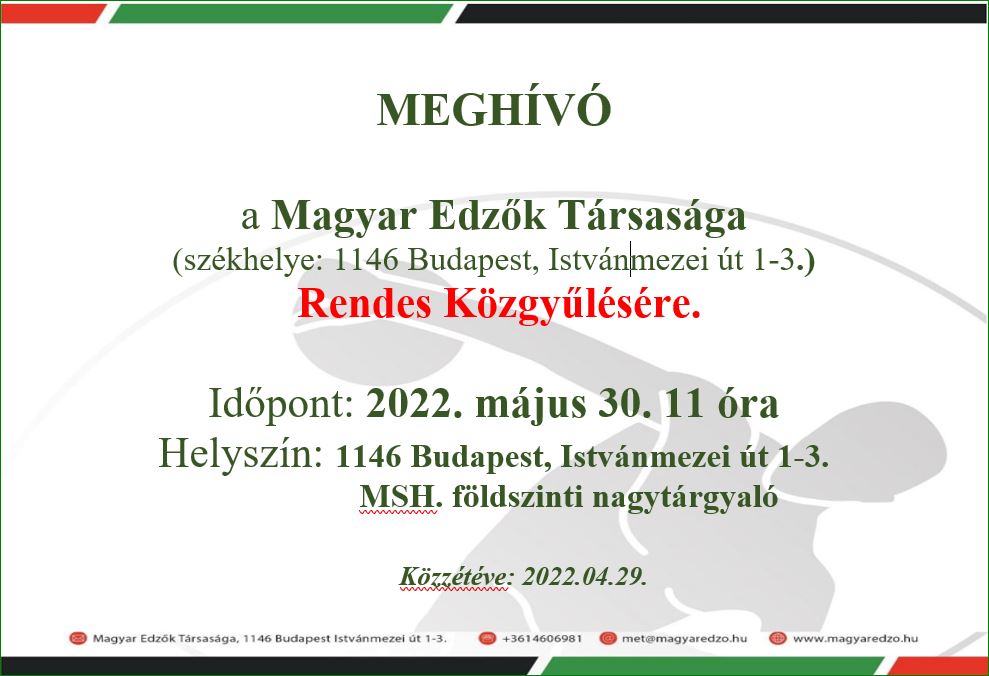 MEGHÍVÓ

a Magyar Edzők Társasága
(székhelye: 1146 Budapest, Istvánmezei út 1-3.)
Rendes Közgyűlésére.

Időpont: 2022. május 30. 11 óra
Helyszín: 1146 Budapest, Istvánmezei út 1-3.
MSH. földszinti nagytárgyaló

Közzétéve: 2022.04.29.

Magyar Edzők Társasága, 1146 Budapest Istvánmezei út 1-3. +3614606981 met@magyaredzo.hu www.magyaredzo.hu